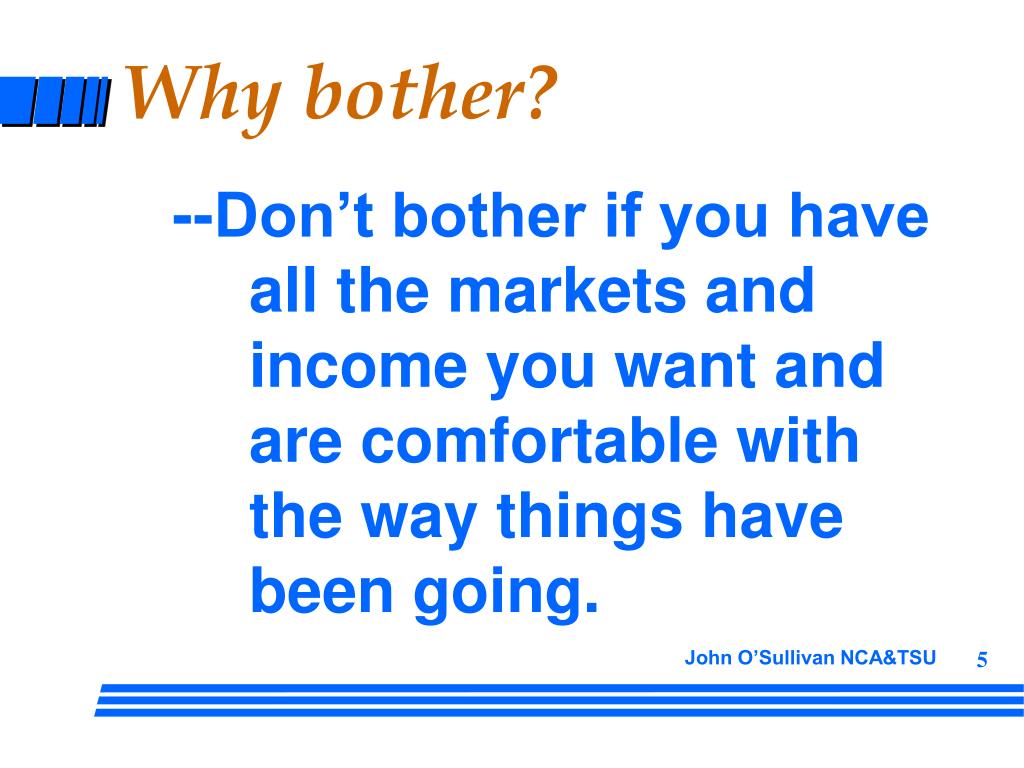 Why bother?

--Don’t bother if you have all the markets and income you want and are comfortable with the way things have been going.

John O’Sullivan NCA&TSU

5